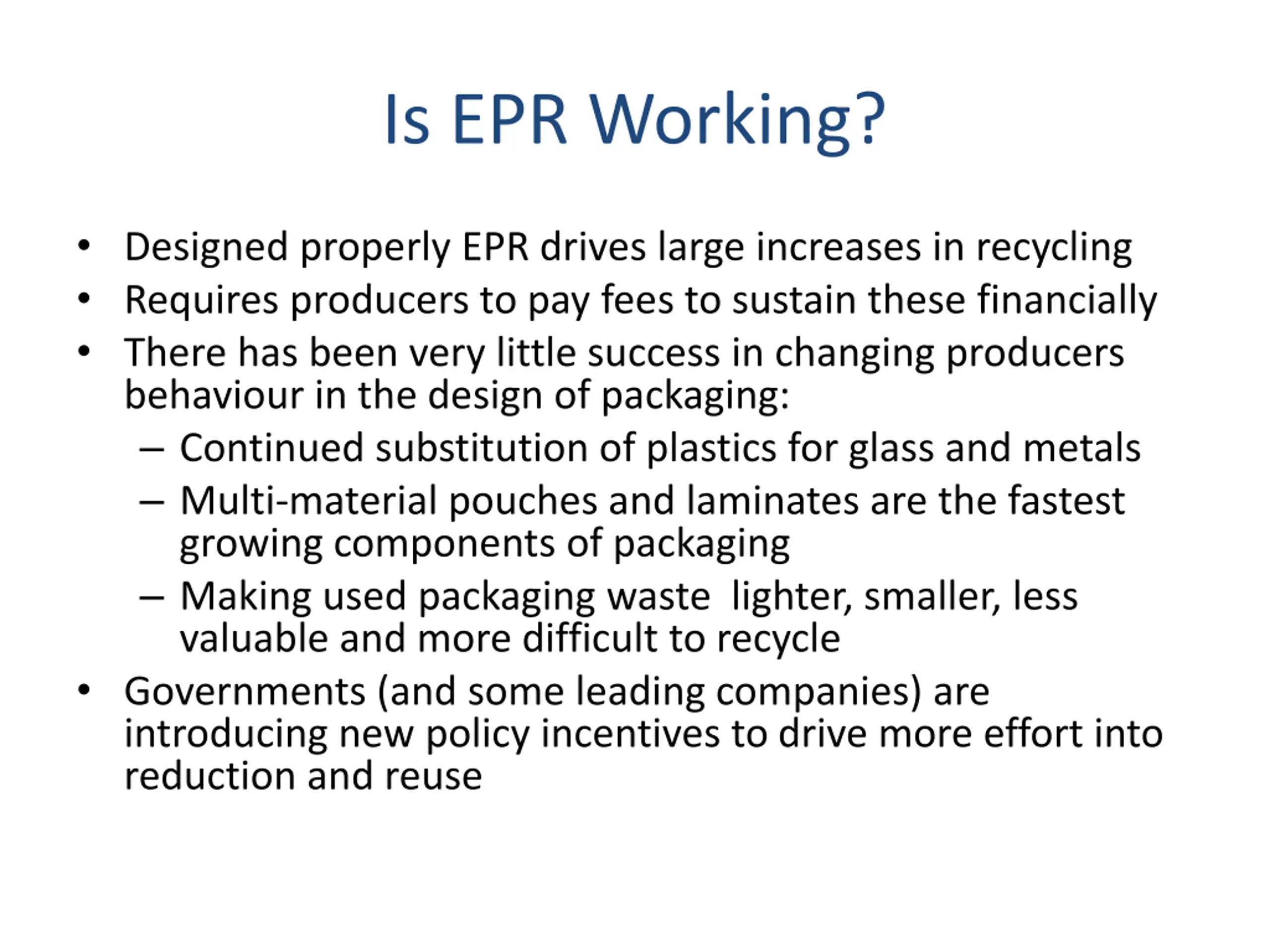 Is EPR Working?

• Designed properly EPR drives large increases in recycling
• Requires producers to pay fees to sustain these financially
• There has been very little success in changing producers behaviour in the design of packaging:
  – Continued substitution of plastics for glass and metals
  – Multi-material pouches and laminates are the fastest growing components of packaging
  – Making used packaging waste lighter, smaller, less valuable and more difficult to recycle
• Governments (and some leading companies) are introducing new policy incentives to drive more effort into reduction and reuse